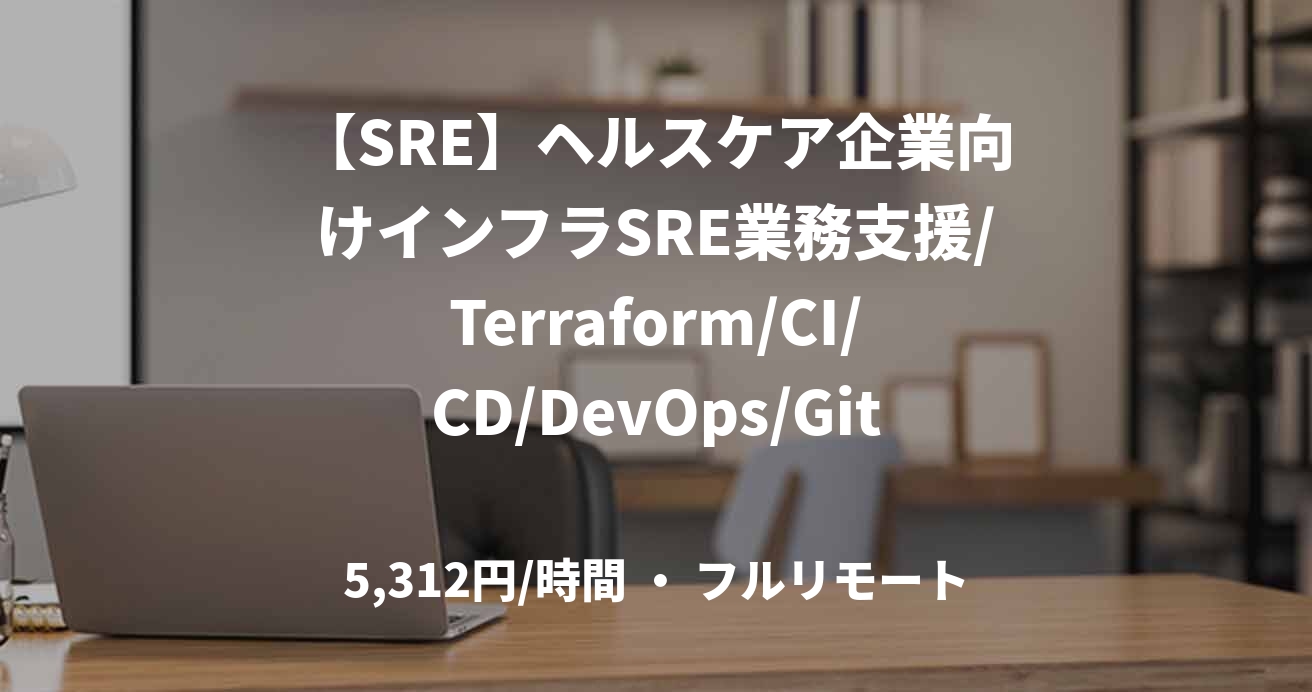 【SRE】ヘルスケア企業向けインフラSRE業務支援/Terraform/CI/CD/DevOps/Git

5,312円/時間 ・ フルリモート